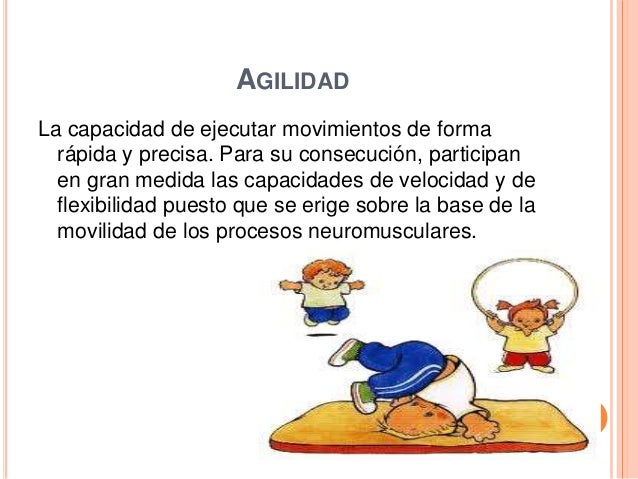 AGILIDAD

La capacidad de ejecutar movimientos de forma rápida y precisa. Para su consecución, participan en gran medida las capacidades de velocidad y de flexibilidad puesto que se erige sobre la base de la movilidad de los procesos neuromusculares.